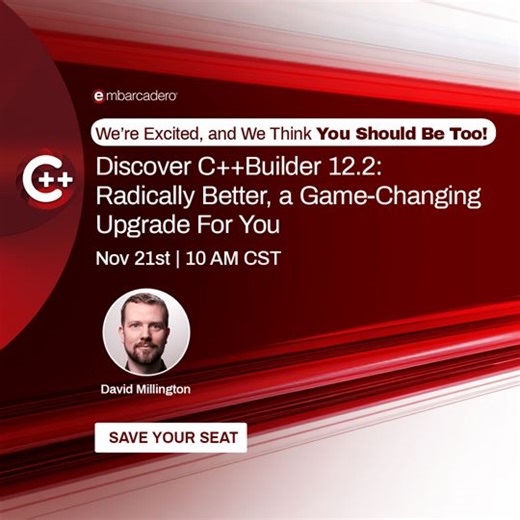 embarcadero

We're Excited, and We Think You Should Be Too!

C++

Discover C++Builder 12.2: Radically Better, a Game-Changing Upgrade For You

Nov 21st | 10 AM CST

David Millington

SAVE YOUR SEAT